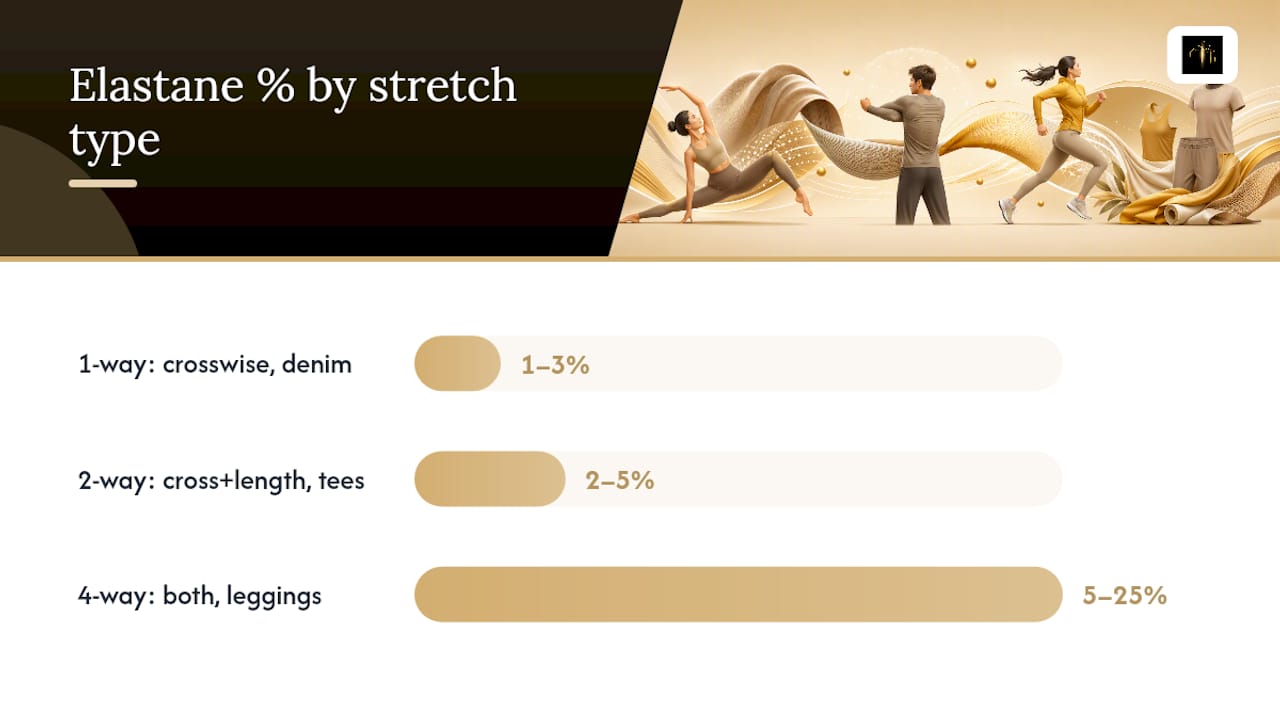 Elastane % by stretch type

1-way: crosswise, denim
1–3%

2-way: cross+length, tees
2–5%

4-way: both, leggings
5–25%